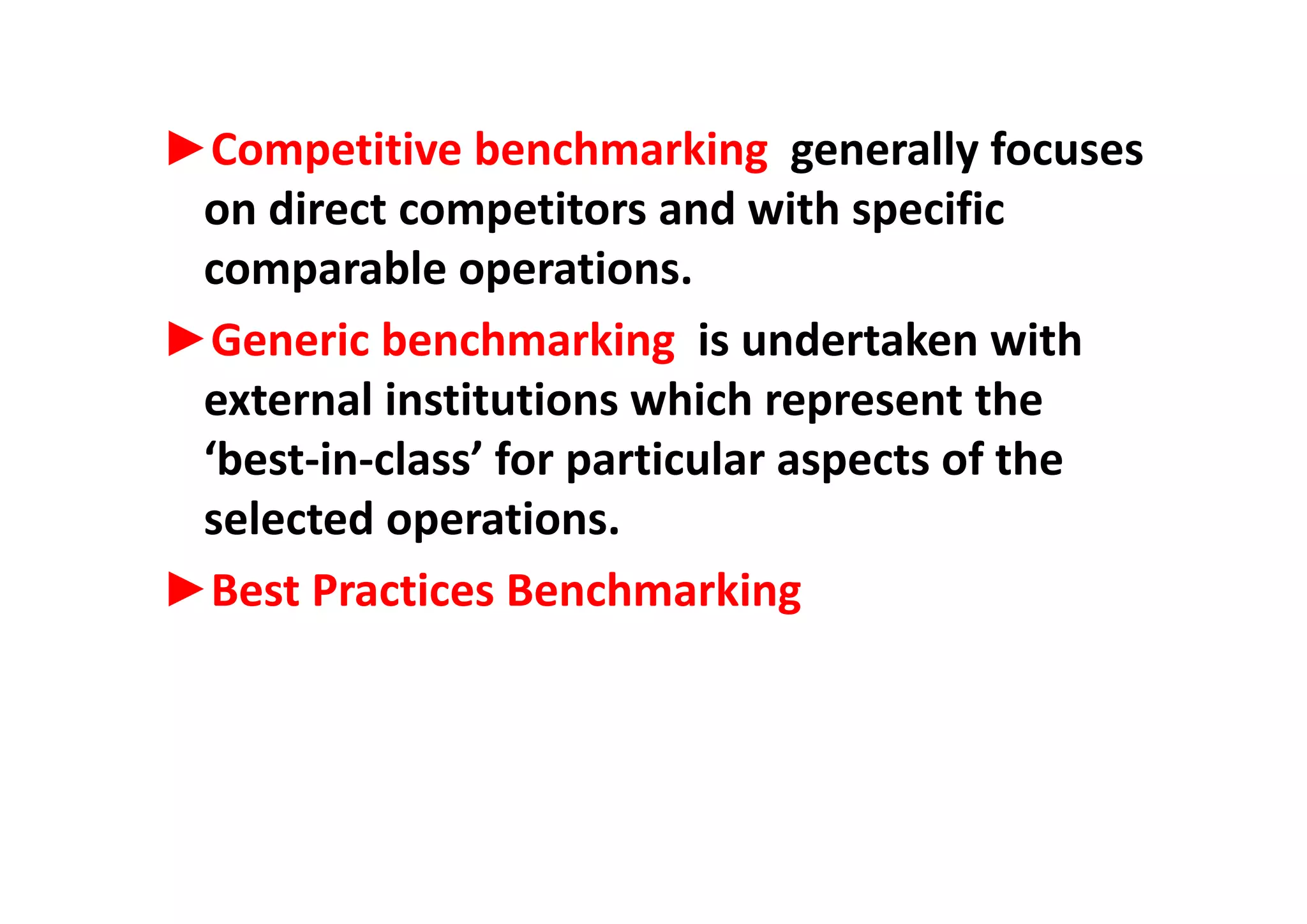 ►Competitive benchmarking generally focuses on direct competitors and with specific comparable operations.

►Generic benchmarking is undertaken with external institutions which represent the ‘best-in-class’ for particular aspects of the selected operations.

►Best Practices Benchmarking